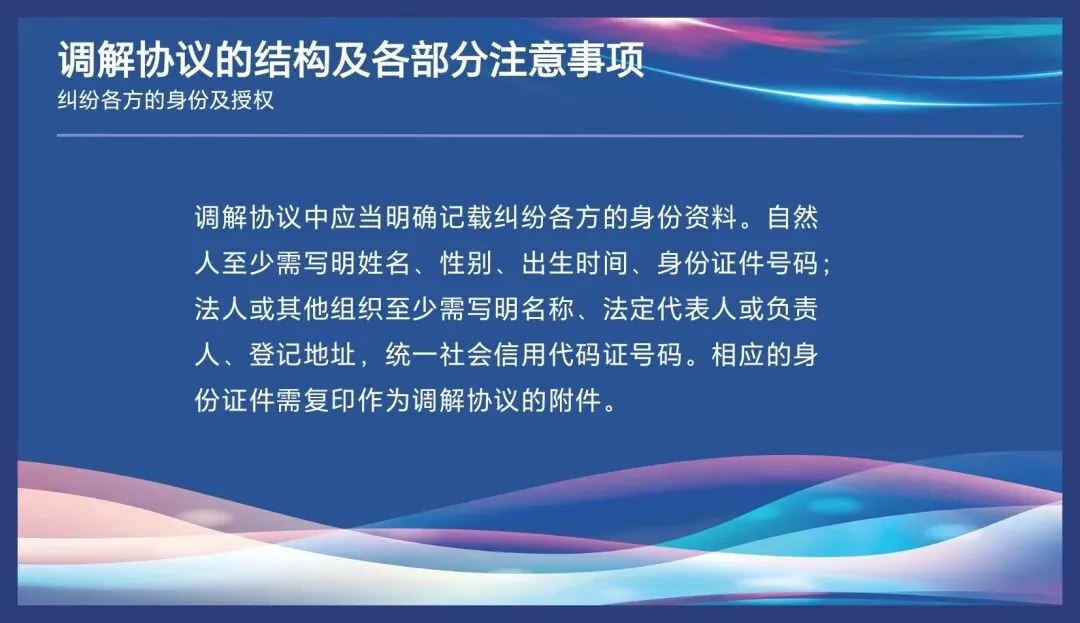 调解协议的结构及各部分注意事项
纠纷各方的身份及授权

调解协议中应当明确记载纠纷各方的身份资料。自然人至少需写明姓名、性别、出生时间、身份证件号码；法人或其他组织至少需写明名称、法定代表人或负责人、登记地址，统一社会信用代码证号码。相应的身份证件需复印作为调解协议的附件。